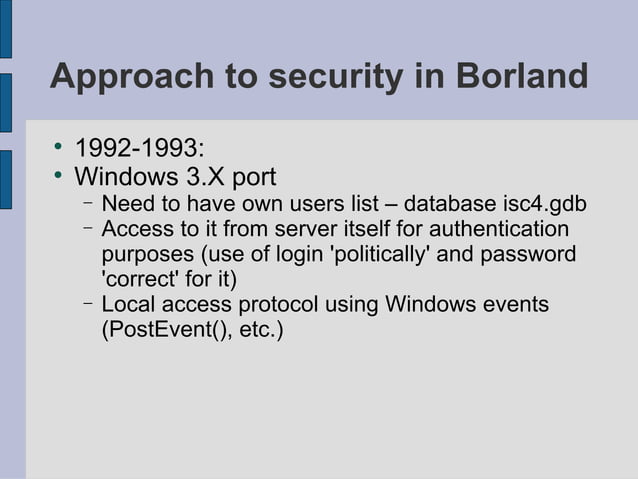 Approach to security in Borland

• 1992-1993:
• Windows 3.X port
– Need to have own users list – database isc4.gdb
– Access to it from server itself for authentication purposes (use of login 'politically' and password 'correct' for it)
– Local access protocol using Windows events (PostEvent(), etc.)